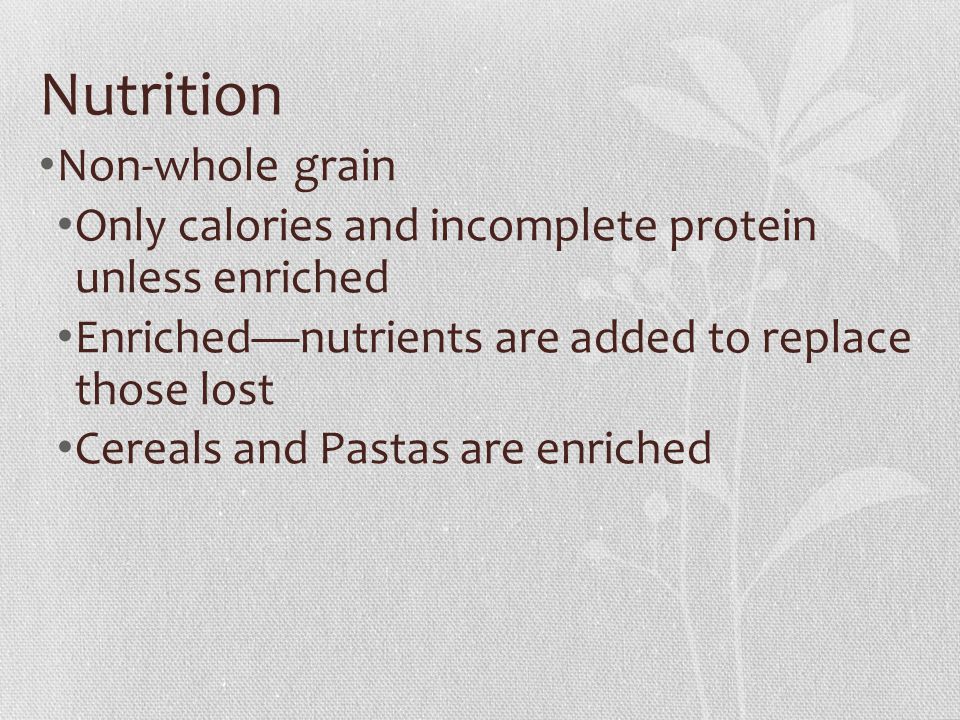 Nutrition

•Non-whole grain

•Only calories and incomplete protein unless enriched

•Enriched—nutrients are added to replace those lost

•Cereals and Pastas are enriched